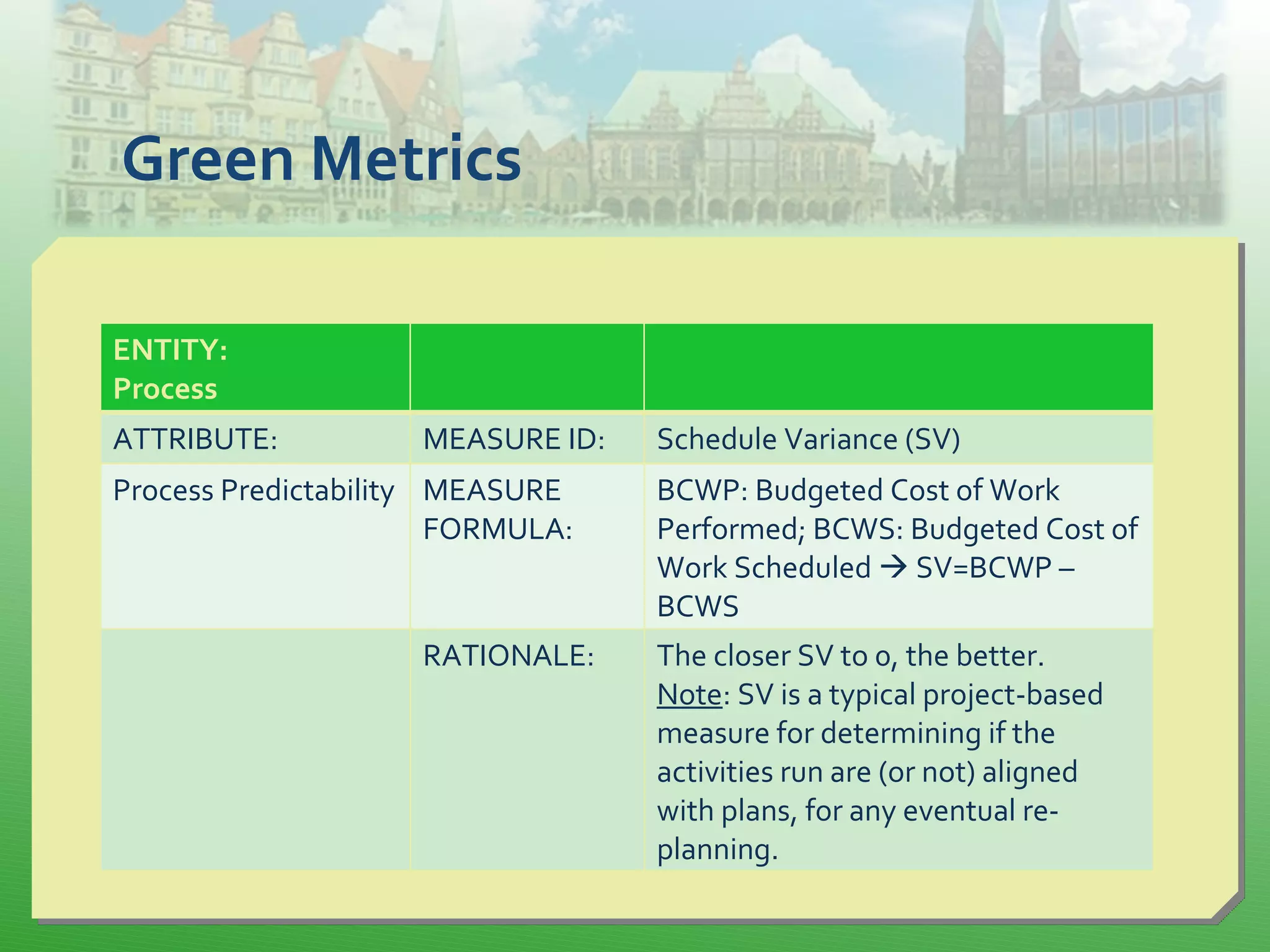 Green Metrics

| ENTITY: Process | | |
|---|---|---|
| ATTRIBUTE: | MEASURE ID: | Schedule Variance (SV) |
| Process Predictability | MEASURE FORMULA: | BCWP: Budgeted Cost of Work Performed; BCWS: Budgeted Cost of Work Scheduled → SV=BCWP – BCWS |
| | RATIONALE: | The closer SV to 0, the better. Note: SV is a typical project-based measure for determining if the activities run are (or not) aligned with plans, for any eventual re-planning. |